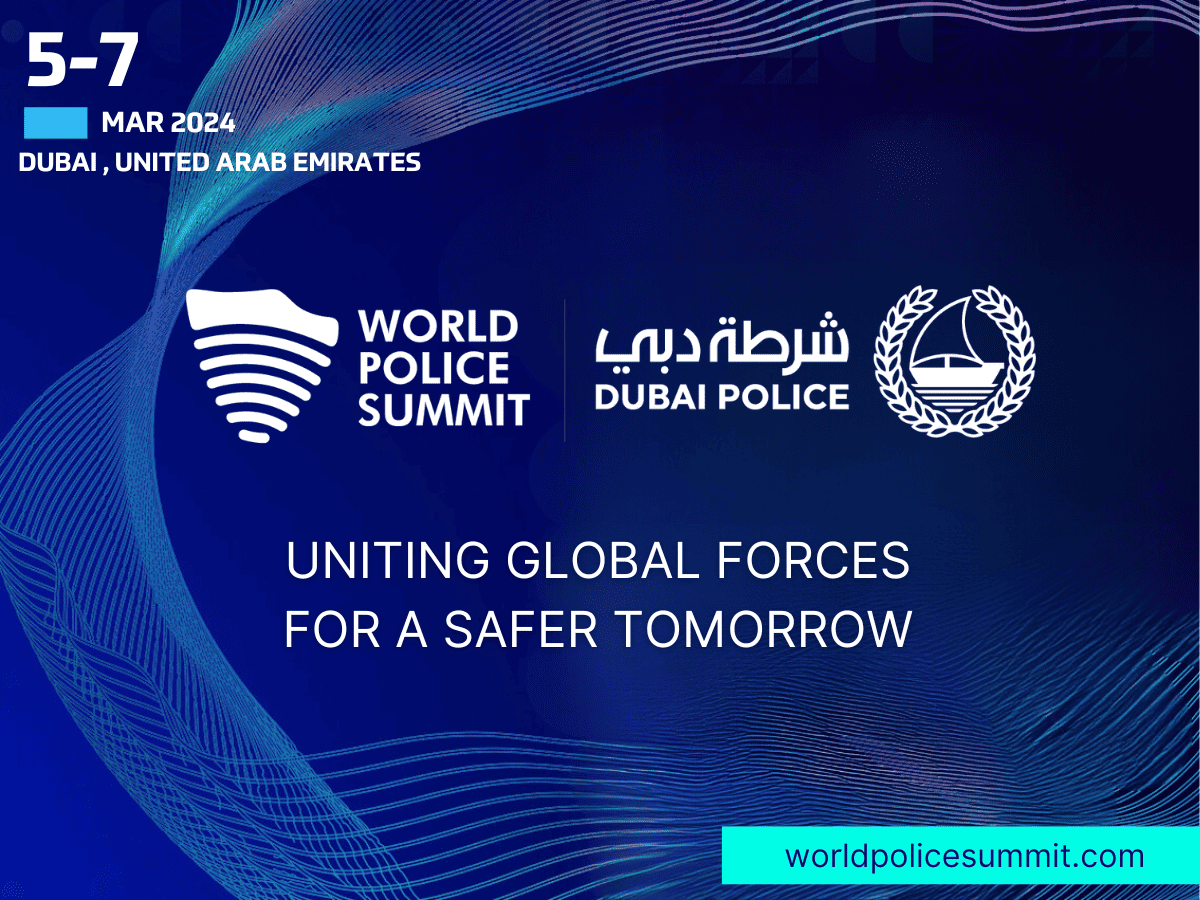 5-7
MAR 2024
DUBAI , UNITED ARAB EMIRATES

WORLD POLICE SUMMIT

شرطة دبي
DUBAI POLICE

UNITING GLOBAL FORCES FOR A SAFER TOMORROW

worldpolicesummit.com